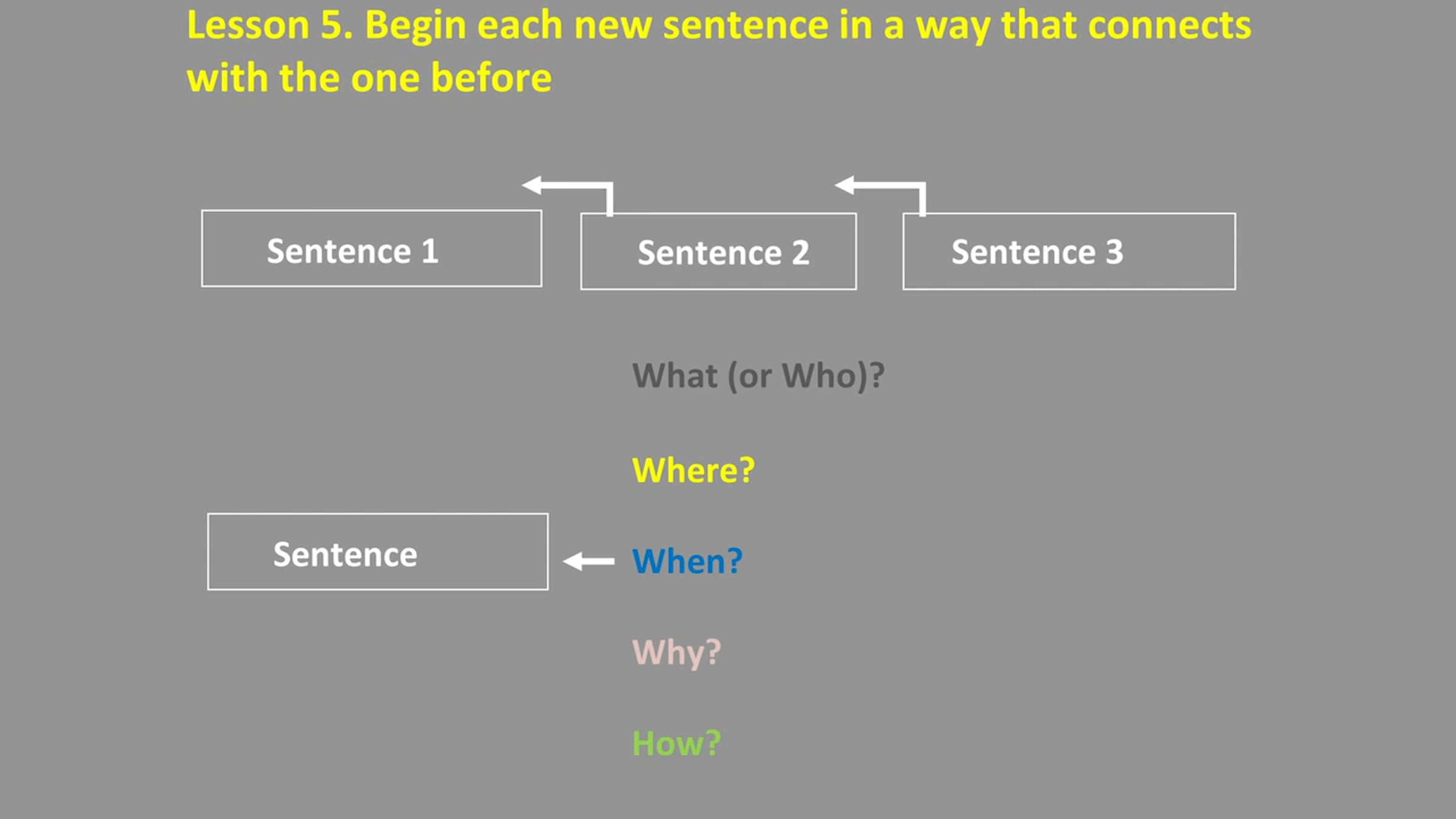 Lesson 5. Begin each new sentence in a way that connects with the one before

Sentence 1

Sentence 2

Sentence 3

What (or Who)?

Where?

Sentence

When?

Why?

How?